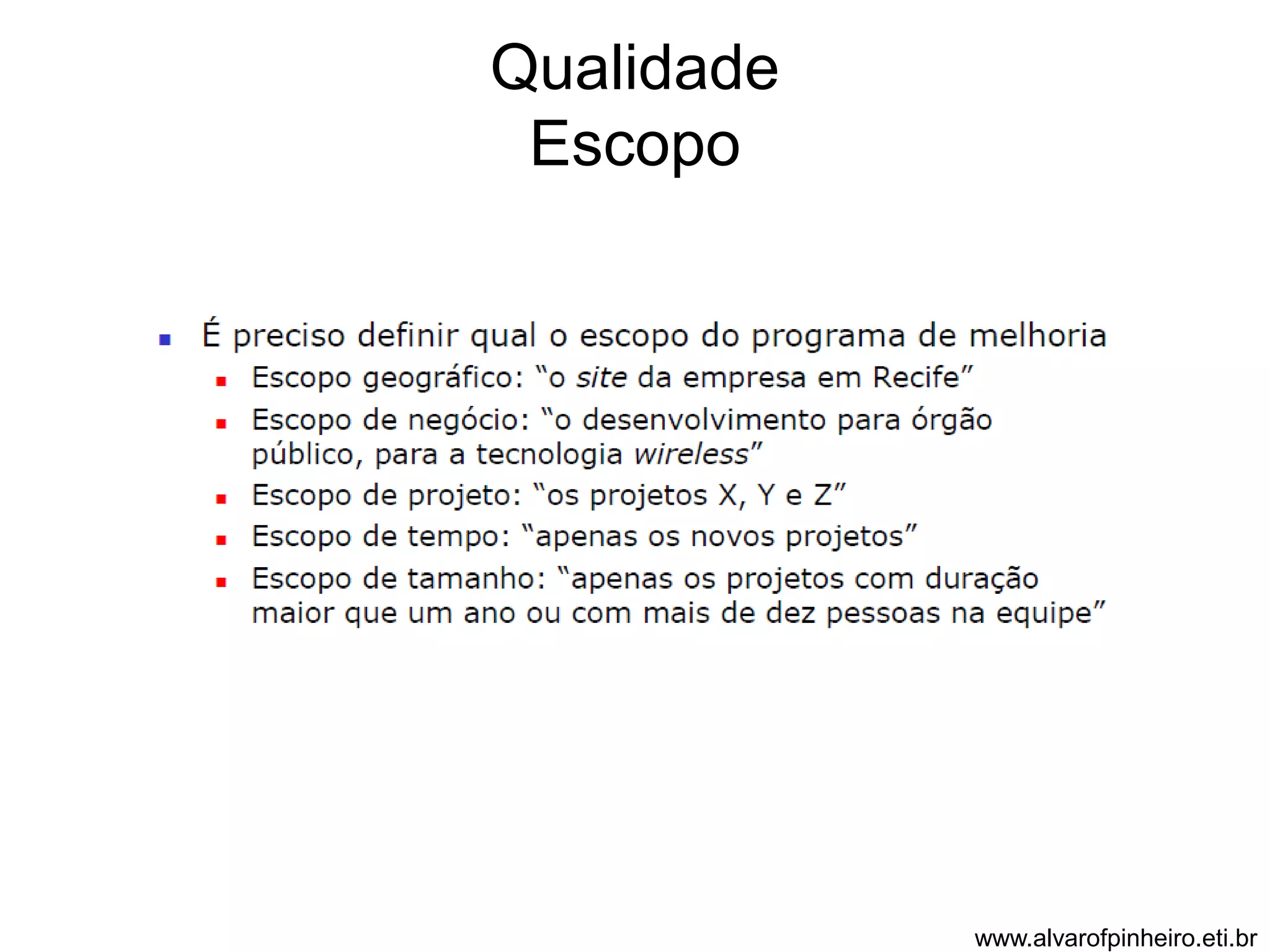 Qualidade
Escopo

- É preciso definir qual o escopo do programa de melhoria
  - Escopo geográfico: “o site da empresa em Recife”
  - Escopo de negócio: “o desenvolvimento para órgão público, para a tecnologia wireless”
  - Escopo de projeto: “os projetos X, Y e Z”
  - Escopo de tempo: “apenas os novos projetos”
  - Escopo de tamanho: “apenas os projetos com duração maior que um ano ou com mais de dez pessoas na equipe”

www.alvarofpinheiro.eti.br